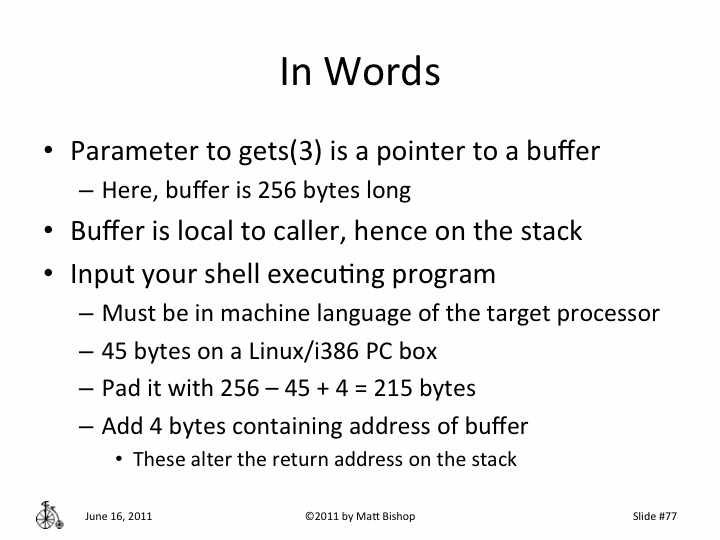 In Words

• Parameter to gets(3) is a pointer to a buffer
– Here, buffer is 256 bytes long
• Buffer is local to caller, hence on the stack
• Input your shell executing program
– Must be in machine language of the target processor
– 45 bytes on a Linux/i386 PC box
– Pad it with 256 – 45 + 4 = 215 bytes
– Add 4 bytes containing address of buffer
• These alter the return address on the stack

June 16, 2011 ©2011 by Matt Bishop Slide #77